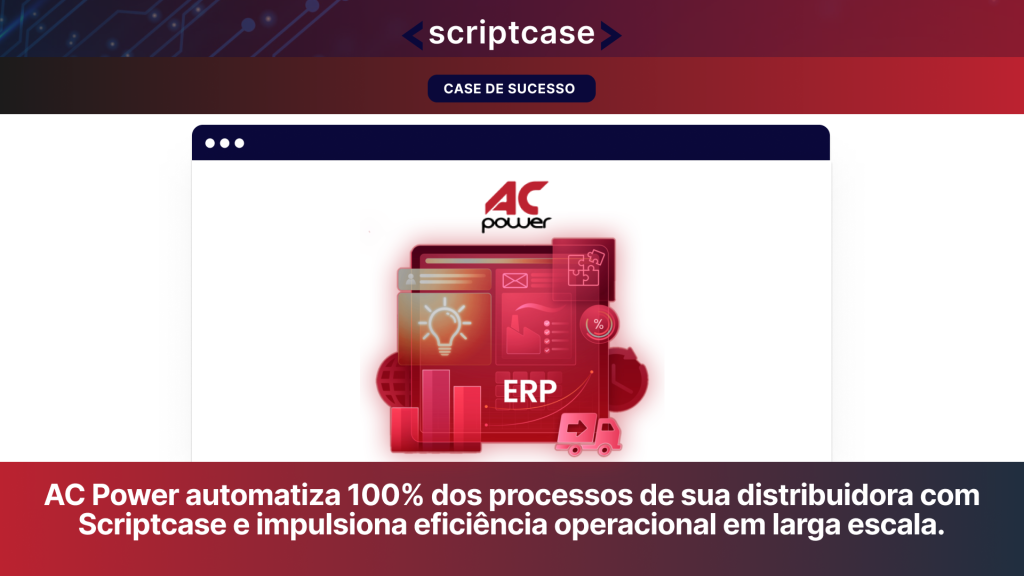 scriptcase

CASE DE SUCESSO

AC power

%

ERP

AC Power automatiza 100% dos processos de sua distribuidora com Scriptcase e impulsiona eficiência operacional em larga escala.